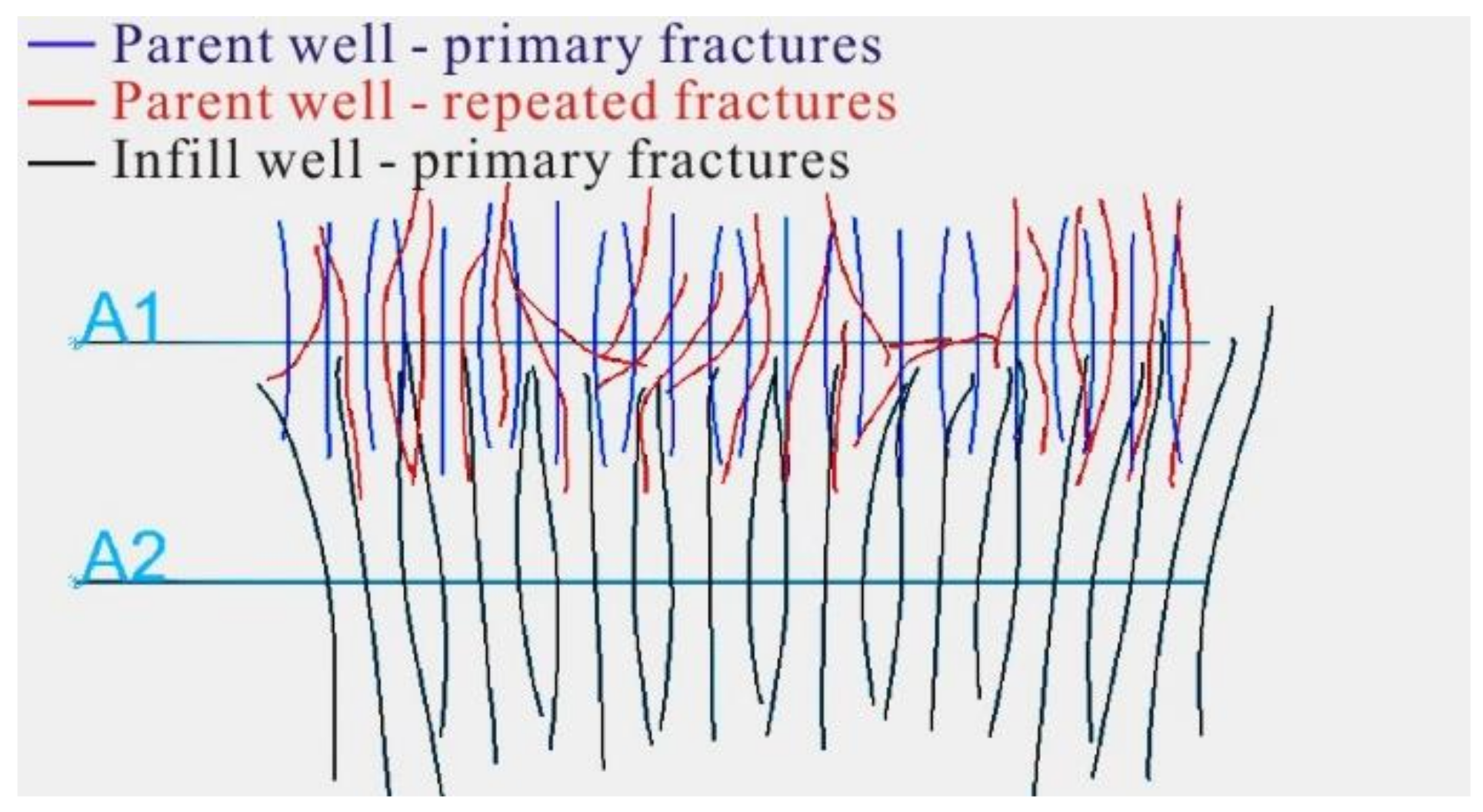 Parent well - primary fractures
Parent well - repeated fractures
Infill well - primary fractures

A1

A2